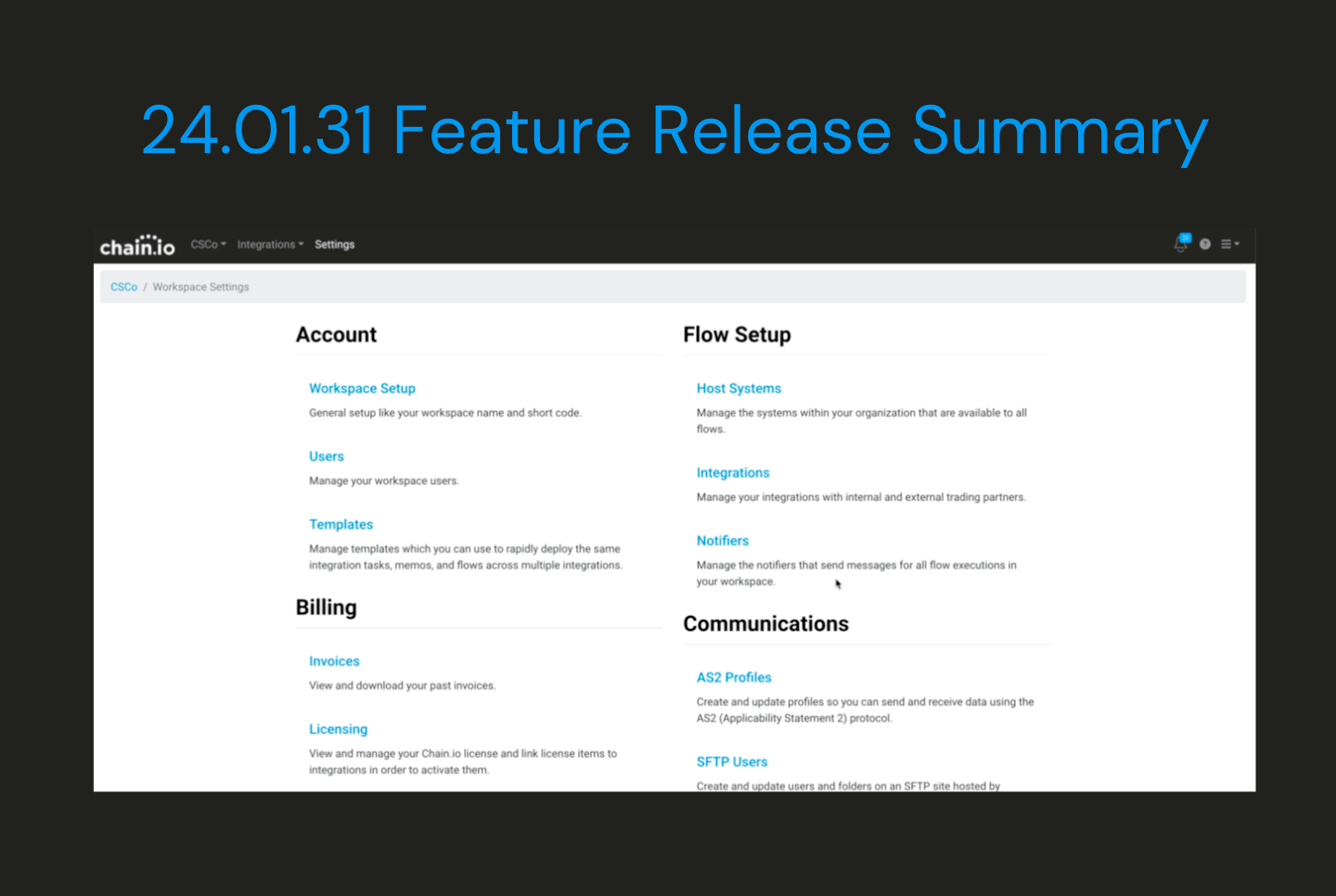 24.01.31 Feature Release Summary

chain.io CSCo Integrations Settings

CSCo / Workspace Settings

Account

Workspace Setup
General setup like your workspace name and short code.

Users
Manage your workspace users.

Templates
Manage templates which you can use to rapidly deploy the same integration tasks, memos, and flows across multiple integrations.

Billing

Invoices
View and download your past invoices.

Licensing
View and manage your Chain.io license and link license items to integrations in order to activate them.

Flow Setup

Host Systems
Manage the systems within your organization that are available to all flows.

Integrations
Manage your integrations with internal and external trading partners.

Notifiers
Manage the notifiers that send messages for all flow executions in your workspace.

Communications

AS2 Profiles
Create and update profiles so you can send and receive data using the AS2 (Applicability Statement 2) protocol.

SFTP Users
Create and update users and folders on an SFTP site hosted by